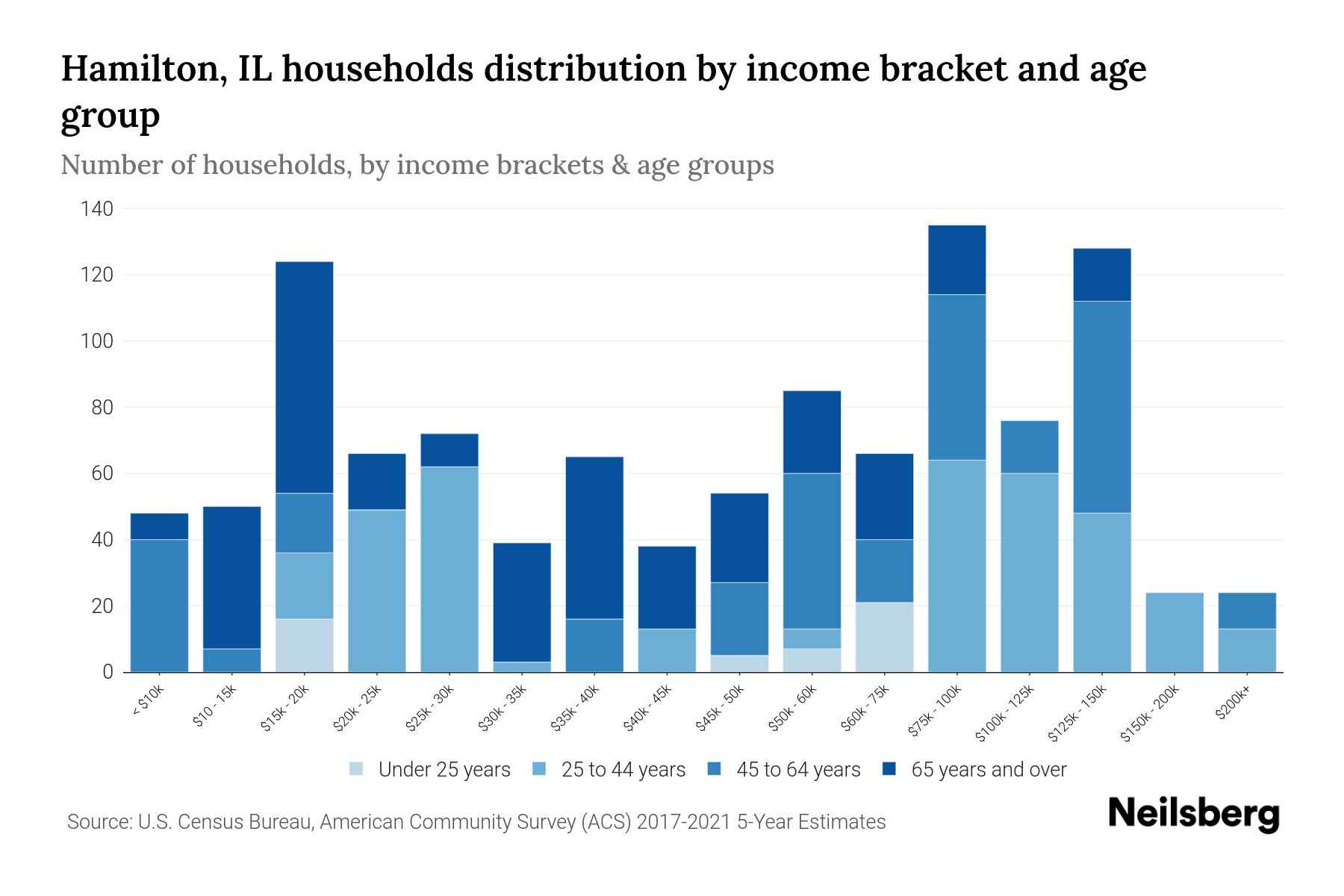 Hamilton, IL households distribution by income bracket and age group

Number of households, by income brackets & age groups

140
120
100
80
60
40
20
0

< $10k
$10 - 15k
$15k - 20k
$20k - 25k
$25k - 30k
$30k - 35k
$35k - 40k
$40k - 45k
$45k - 50k
$50k - 60k
$60k - 75k
$75k - 100k
$100k - 125k
$125k - 150k
$150k - 200k
$200k+

Under 25 years
25 to 44 years
45 to 64 years
65 years and over

Source: U.S. Census Bureau, American Community Survey (ACS) 2017-2021 5-Year Estimates

Neilsberg